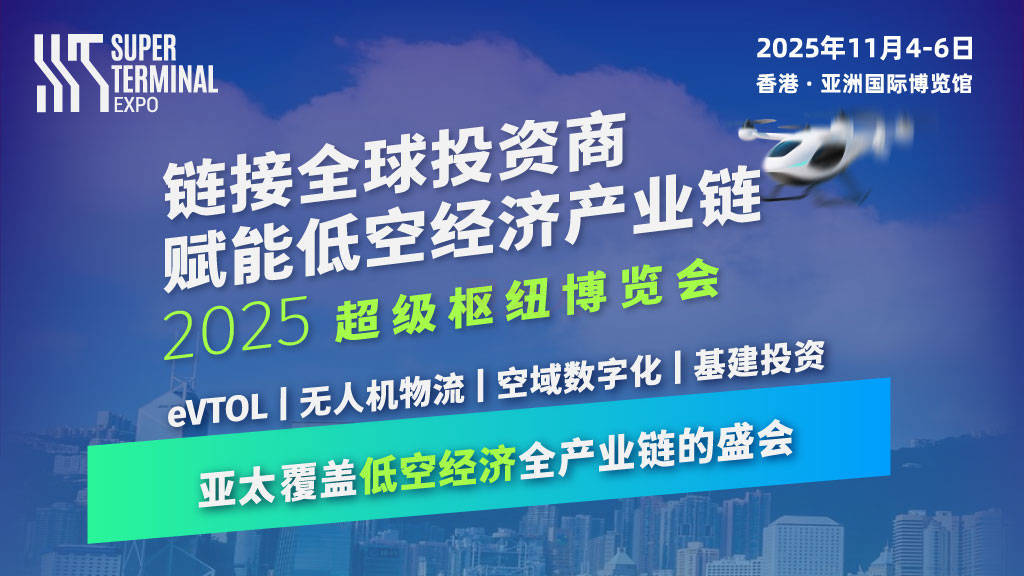 SUPER TERMINAL EXPO

2025年11月4-6日
香港 · 亚洲国际博览馆

链接全球投资商
赋能低空经济产业链
2025 超级枢纽博览会

eVTOL | 无人机物流 | 空域数字化 | 基建投资

亚太覆盖低空经济全产业链的盛会